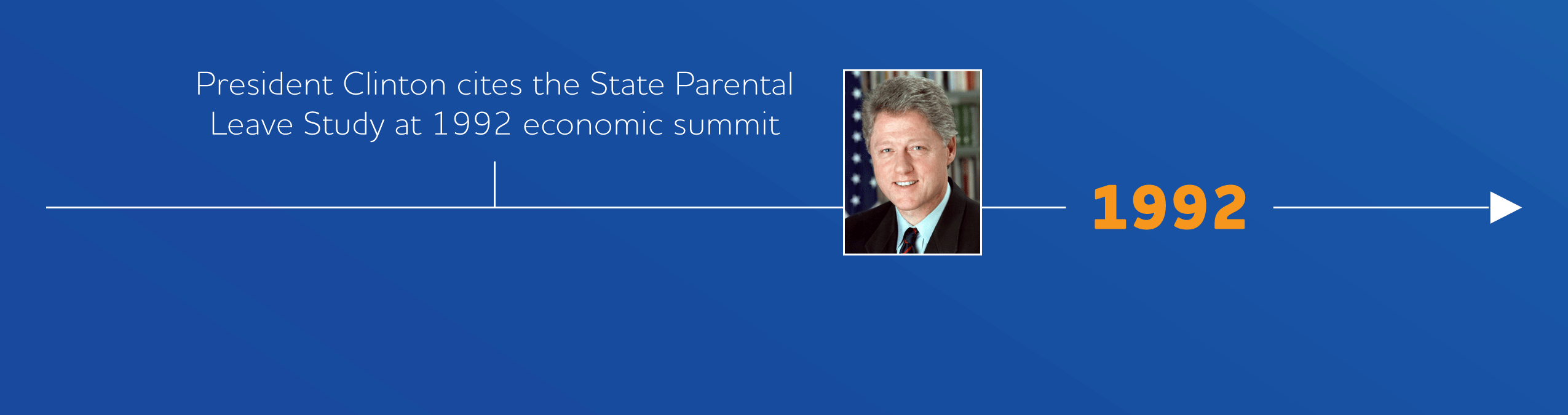 President Clinton cites the State Parental Leave Study at 1992 economic summit

1992